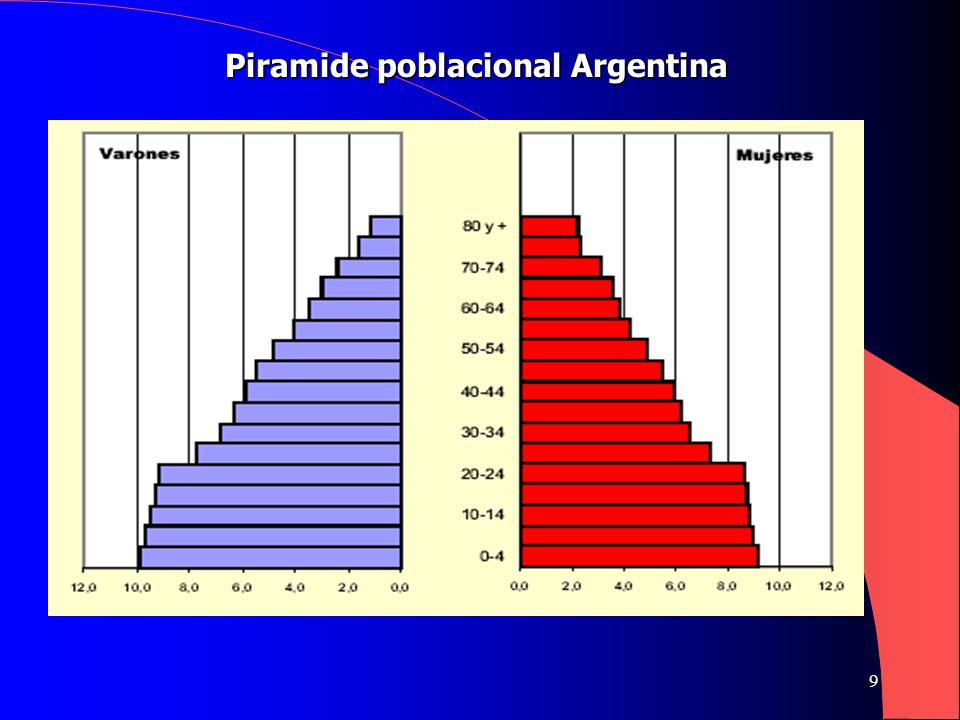 Piramide poblacional Argentina

Varones

Mujeres

80 y +
70-74
60-64
50-54
40-44
30-34
20-24
10-14
0-4

12,0 10,0 8,0 6,0 4,0 2,0 0,0

0,0 2,0 4,0 6,0 8,0 10,0 12,0

9